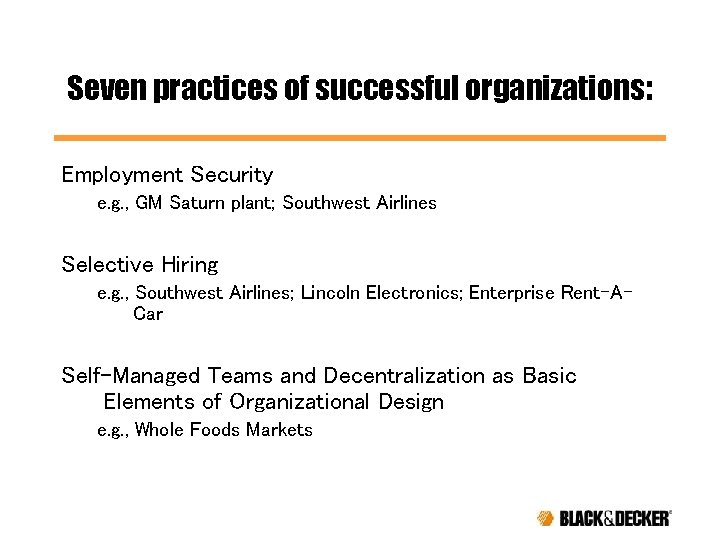 Seven practices of successful organizations:

Employment Security

e.g., GM Saturn plant; Southwest Airlines

Selective Hiring

e.g., Southwest Airlines; Lincoln Electronics; Enterprise Rent-A-Car

Self-Managed Teams and Decentralization as Basic Elements of Organizational Design

e.g., Whole Foods Markets

BLACK&DECKER®